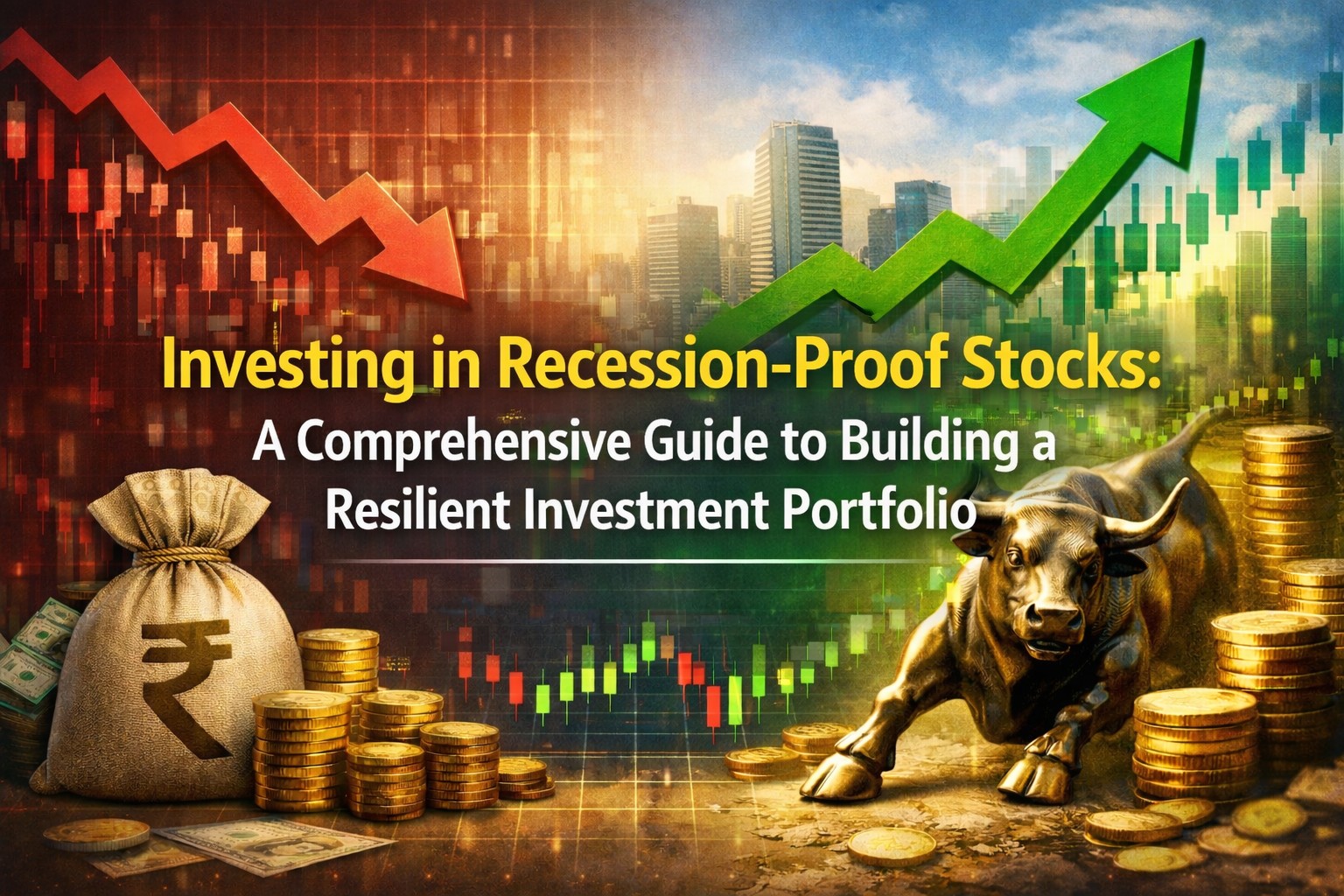 Investing in Recession-Proof Stocks:
A Comprehensive Guide to Building a Resilient Investment Portfolio

₹